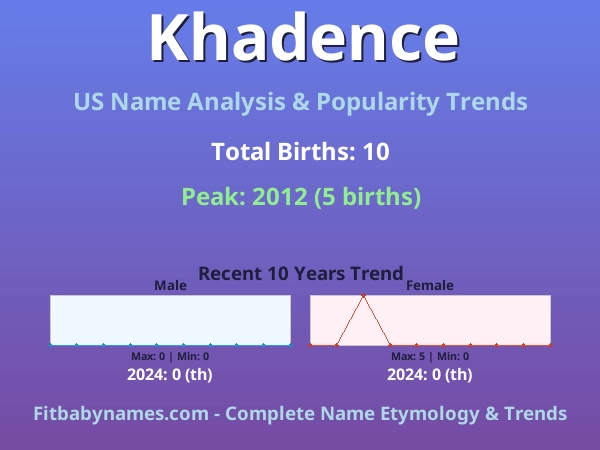 Khadence

US Name Analysis & Popularity Trends

Total Births: 10

Peak: 2012 (5 births)

Recent 10 Years Trend

Male

Max: 0 | Min: 0

2024: 0 (th)

Female

Max: 5 | Min: 0

2024: 0 (th)

Fitbabynames.com - Complete Name Etymology & Trends